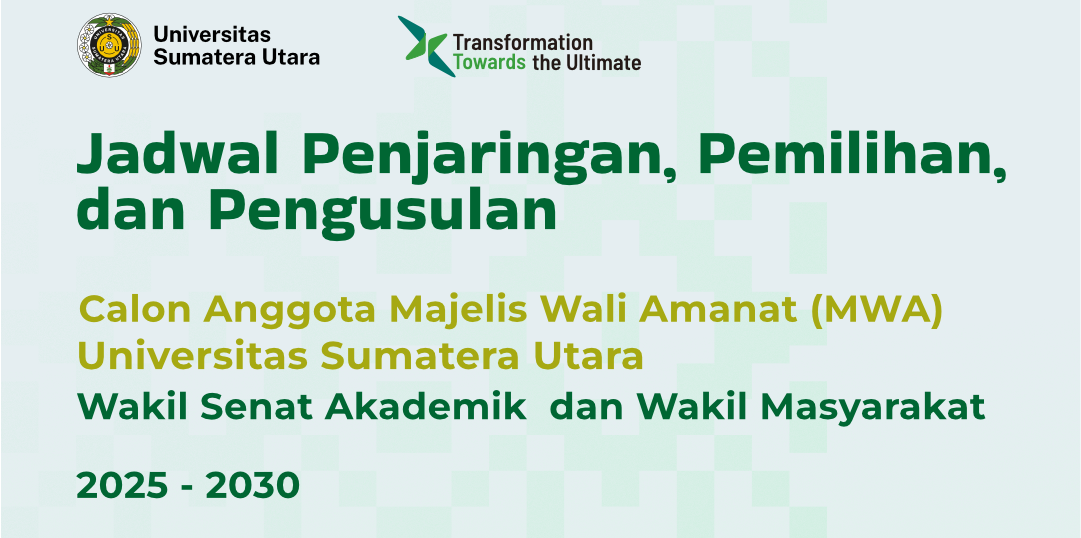 Universitas Sumatera Utara

Transformation Towards the Ultimate

Jadwal Penjaringan, Pemilihan, dan Pengusulan

Calon Anggota Majelis Wali Amanat (MWA) Universitas Sumatera Utara

Wakil Senat Akademik dan Wakil Masyarakat

2025 - 2030